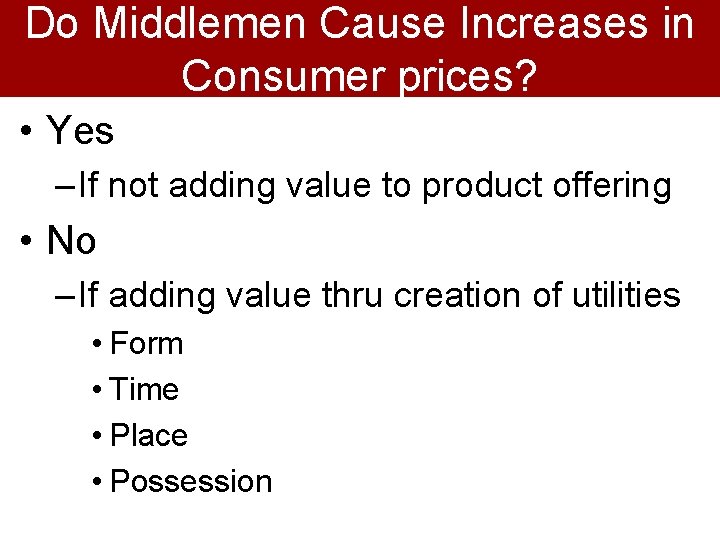 Do Middlemen Cause Increases in Consumer prices?

• Yes
– If not adding value to product offering
• No
– If adding value thru creation of utilities
• Form
• Time
• Place
• Possession